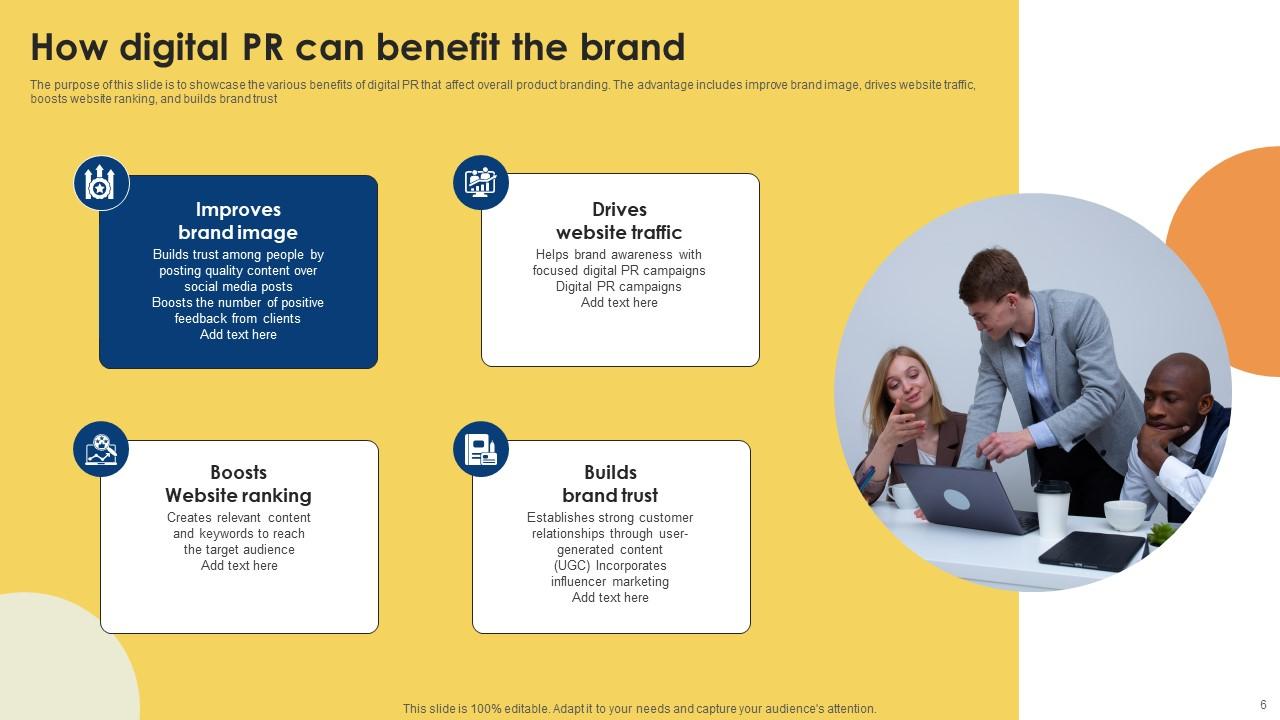 How digital PR can benefit the brand

The purpose of this slide is to showcase the various benefits of digital PR that affect overall product branding. The advantage includes improve brand image, drives website traffic, boosts website ranking, and builds brand trust

Improves brand image

Builds trust among people by posting quality content over social media posts
Boosts the number of positive feedback from clients
Add text here

Drives website traffic

Helps brand awareness with focused digital PR campaigns
Digital PR campaigns
Add text here

Boosts Website ranking

Creates relevant content and keywords to reach the target audience
Add text here

Builds brand trust

Establishes strong customer relationships through user-generated content (UGC) Incorporates influencer marketing
Add text here

This slide is 100% editable. Adapt it to your needs and capture your audience's attention.

6